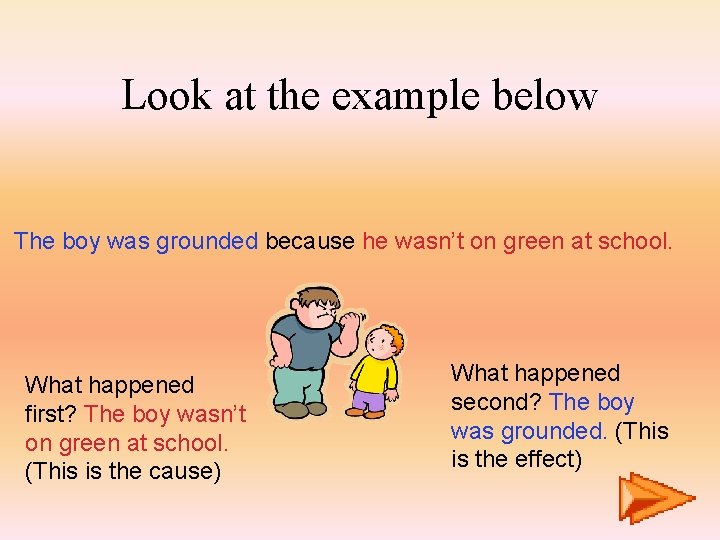 Look at the example below

The boy was grounded because he wasn't on green at school.

What happened first? The boy wasn't on green at school. (This is the cause)

What happened second? The boy was grounded. (This is the effect)